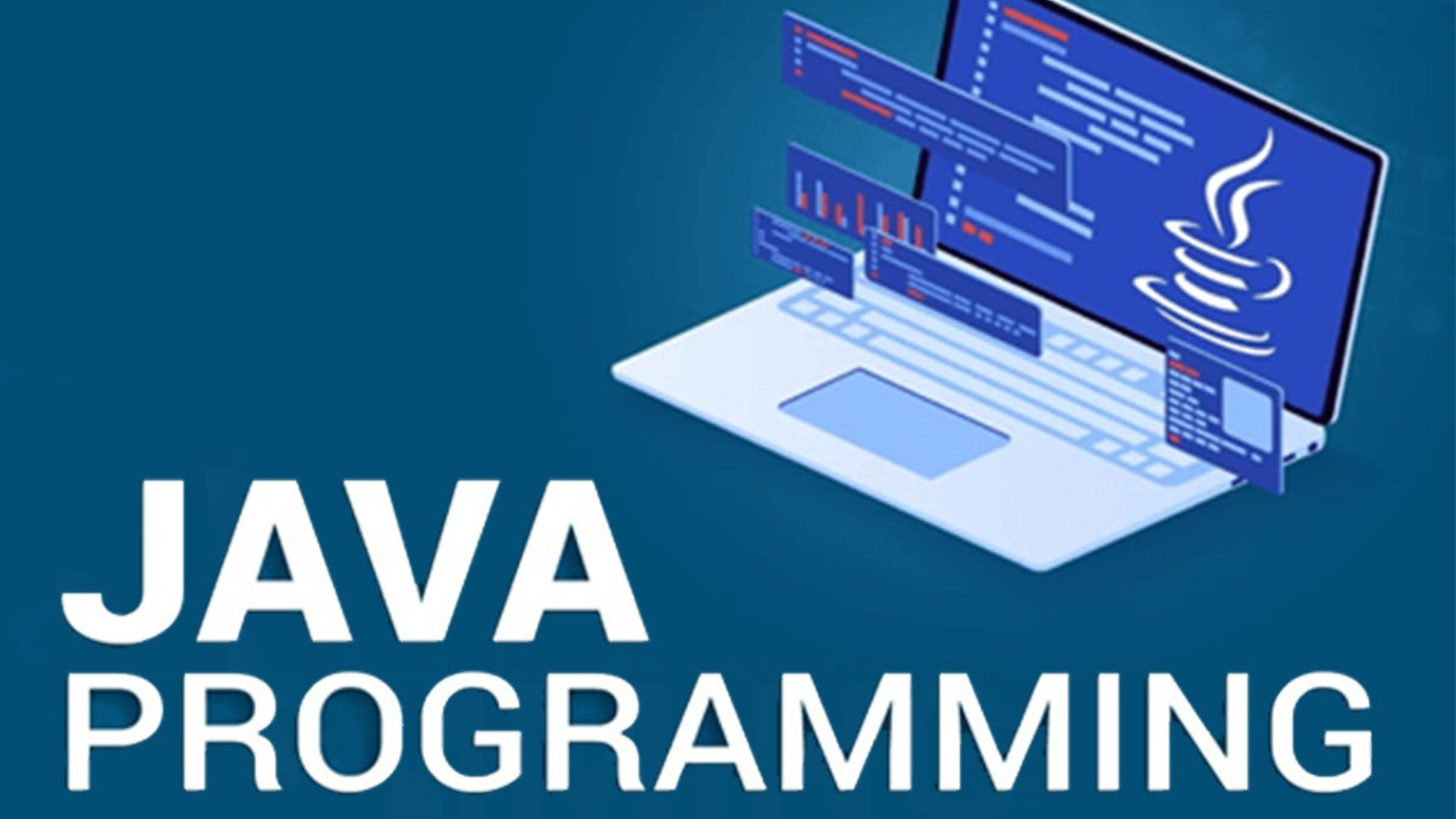 JAVA
PROGRAMMING